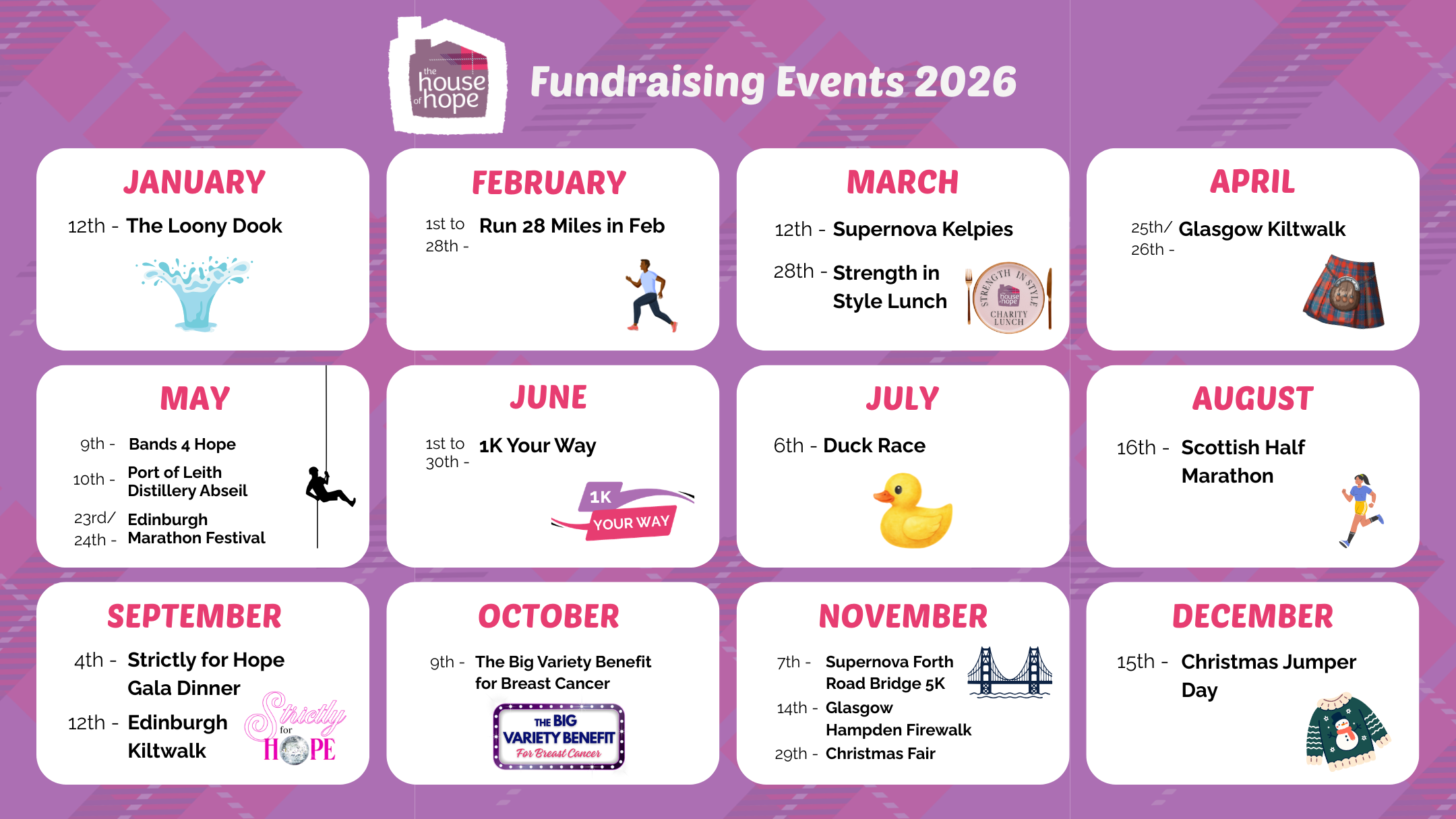 the house of hope

Fundraising Events 2026

JANUARY
12th - The Loony Dook

FEBRUARY
1st to 28th - Run 28 Miles in Feb

MARCH
12th - Supernova Kelpies
28th - Strength in Style Lunch

STRENGTH IN STYLE the house of hope CHARITY LUNCH

APRIL
25th/ 26th - Glasgow Kiltwalk

MAY
9th - Bands 4 Hope
10th - Port of Leith Distillery Abseil
23rd/ 24th - Edinburgh Marathon Festival

JUNE
1st to 30th - 1K Your Way

1K YOUR WAY

JULY
6th - Duck Race

AUGUST
16th - Scottish Half Marathon

SEPTEMBER
4th - Strictly for Hope Gala Dinner
12th - Edinburgh Kiltwalk

Strictly for HOPE

OCTOBER
9th - The Big Variety Benefit for Breast Cancer

THE BIG VARIETY BENEFIT For Breast Cancer

NOVEMBER
7th - Supernova Forth Road Bridge 5K
14th - Glasgow Hampden Firewalk
29th - Christmas Fair

DECEMBER
15th - Christmas Jumper Day